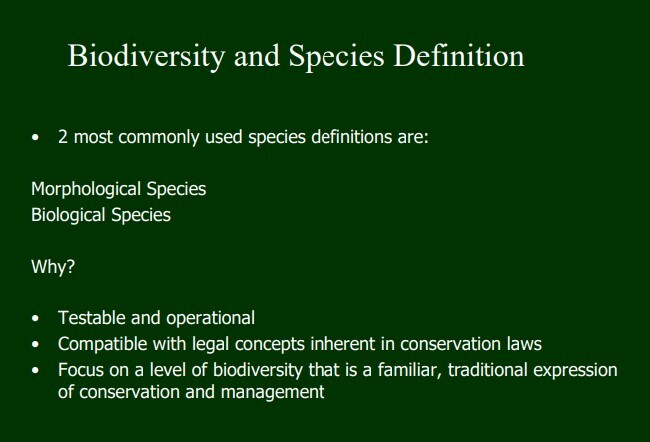 Biodiversity and Species Definition

• 2 most commonly used species definitions are:

Morphological Species
Biological Species

Why?

• Testable and operational
• Compatible with legal concepts inherent in conservation laws
• Focus on a level of biodiversity that is a familiar, traditional expression of conservation and management